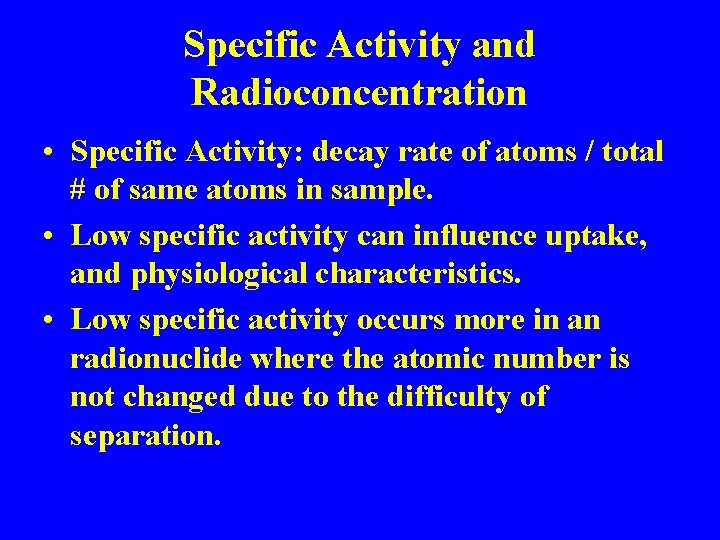 Specific Activity and Radioconcentration

• Specific Activity: decay rate of atoms / total # of same atoms in sample.

• Low specific activity can influence uptake, and physiological characteristics.

• Low specific activity occurs more in an radionuclide where the atomic number is not changed due to the difficulty of separation.